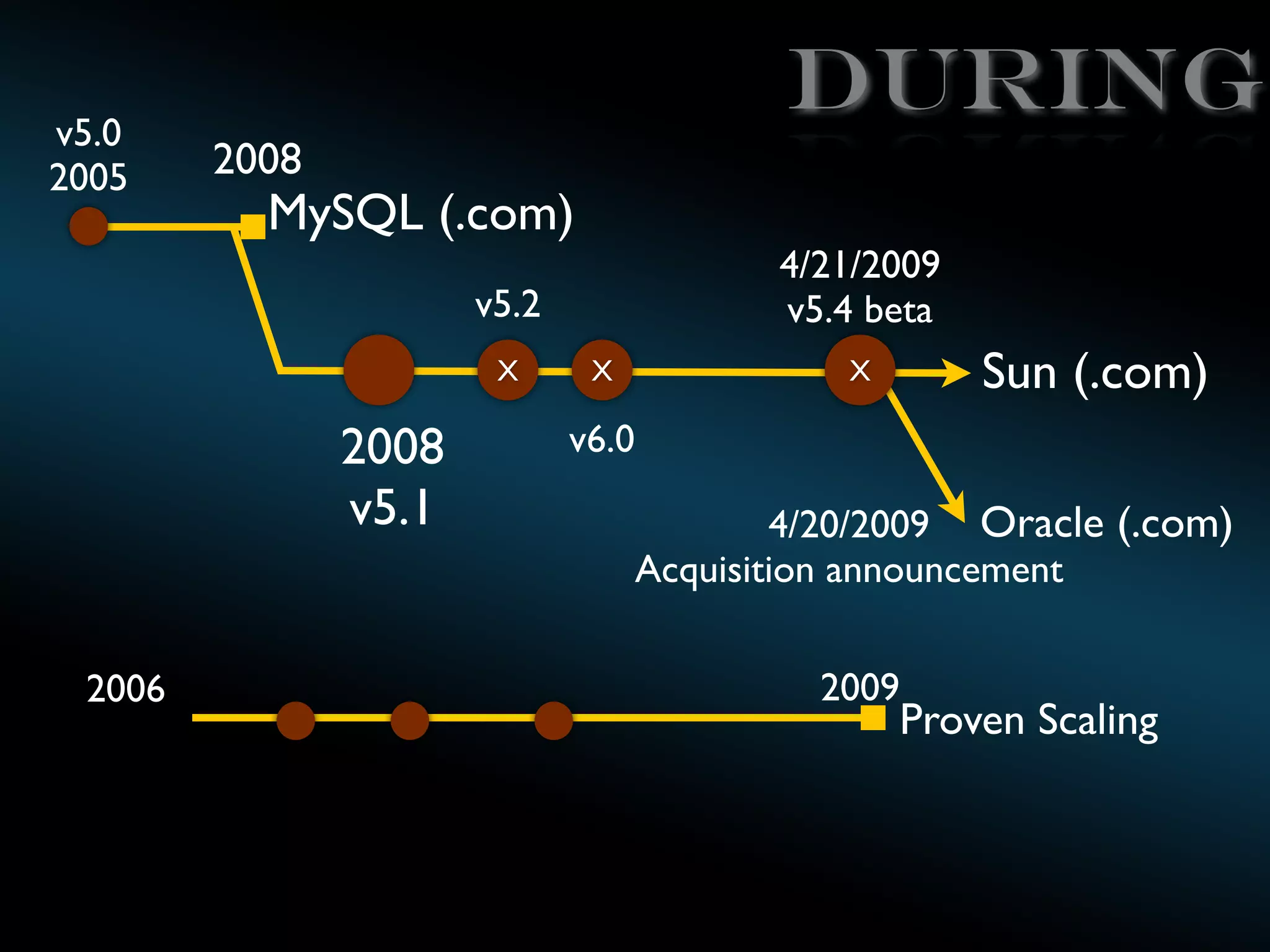 DURING

v5.0
2005

2008
MySQL (.com)

v5.2

4/21/2009
v5.4 beta

X X X

Sun (.com)

2008
v5.1

v6.0

4/20/2009
Acquisition announcement

Oracle (.com)

2006

2009
Proven Scaling